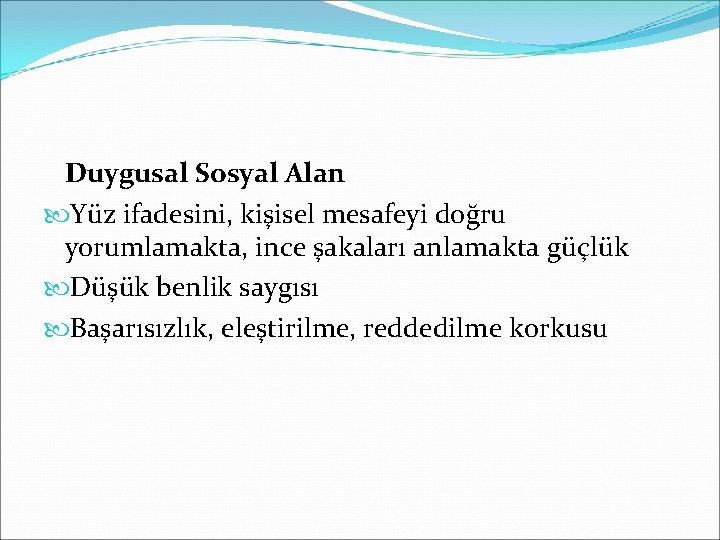 Duygusal Sosyal Alan

Yüz ifadesini, kişisel mesafeyi doğru yorumlamakta, ince şakaları anlamakta güçlük

Düşük benlik saygısı

Başarısızlık, eleştirilme, reddedilme korkusu